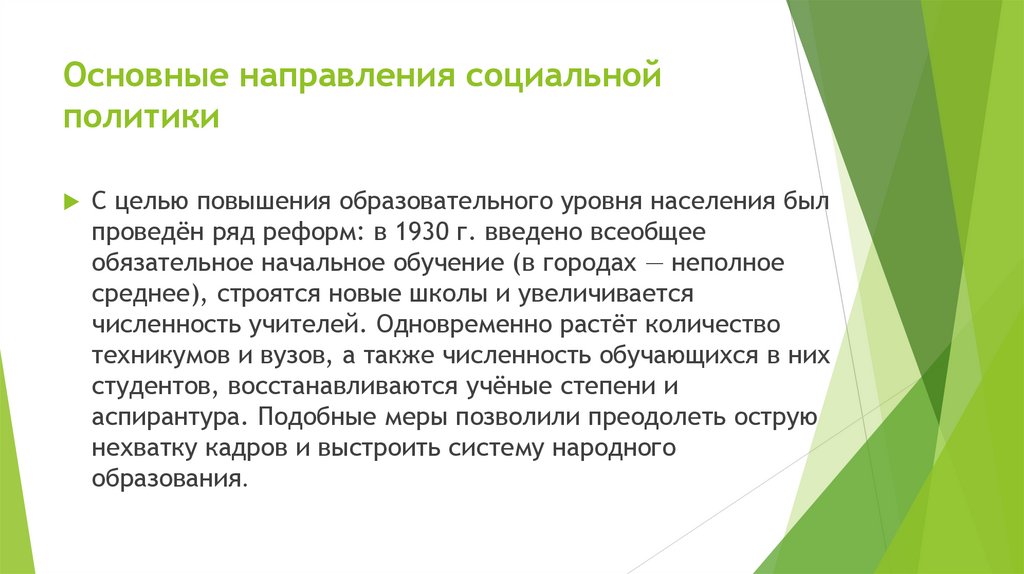 Основные направления социальной политики

С целью повышения образовательного уровня населения был проведён ряд реформ: в 1930 г. введено всеобщее обязательное начальное обучение (в городах — неполное среднее), строятся новые школы и увеличивается численность учителей. Одновременно растёт количество техникумов и вузов, а также численность обучающихся в них студентов, восстанавливаются учёные степени и аспирантура. Подобные меры позволили преодолеть острую нехватку кадров и выстроить систему народного образования.